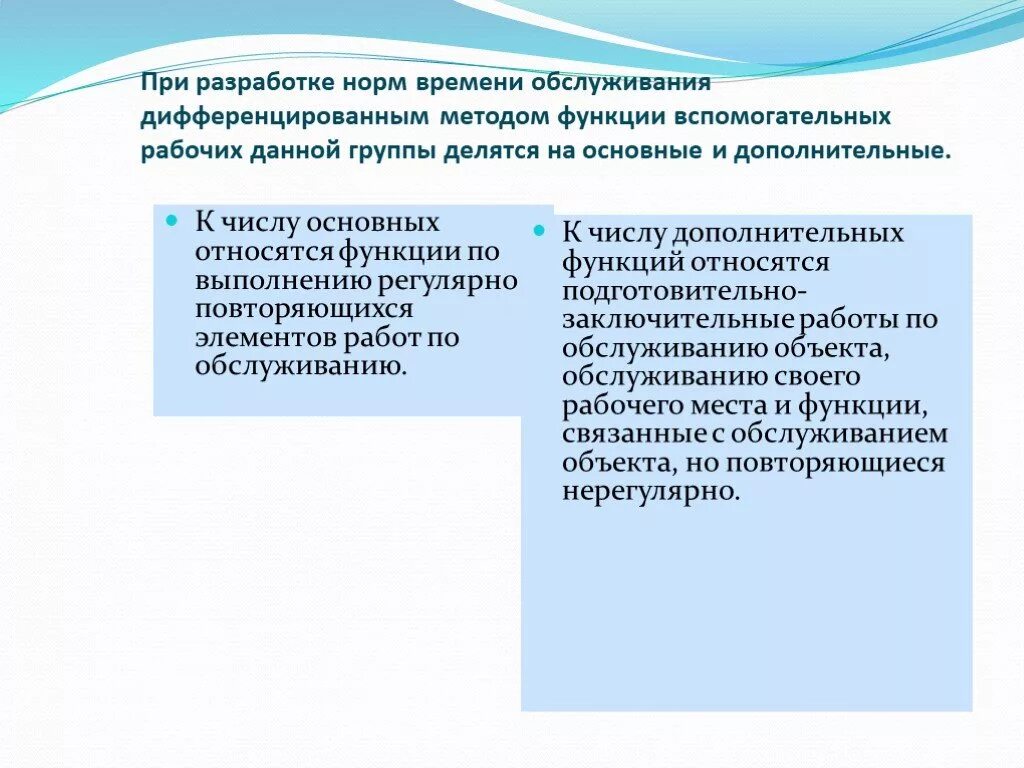 При разработке норм времени обслуживания дифференцированным методом функции вспомогательных рабочих данной группы делятся на основные и дополнительные.

К числу основных относятся функции по выполнению регулярно повторяющихся элементов работ по обслуживанию.

К числу дополнительных функций относятся подготовительно-заключительные работы по обслуживанию объекта, обслуживанию своего рабочего места и функции, связанные с обслуживанием объекта, но повторяющиеся нерегулярно.